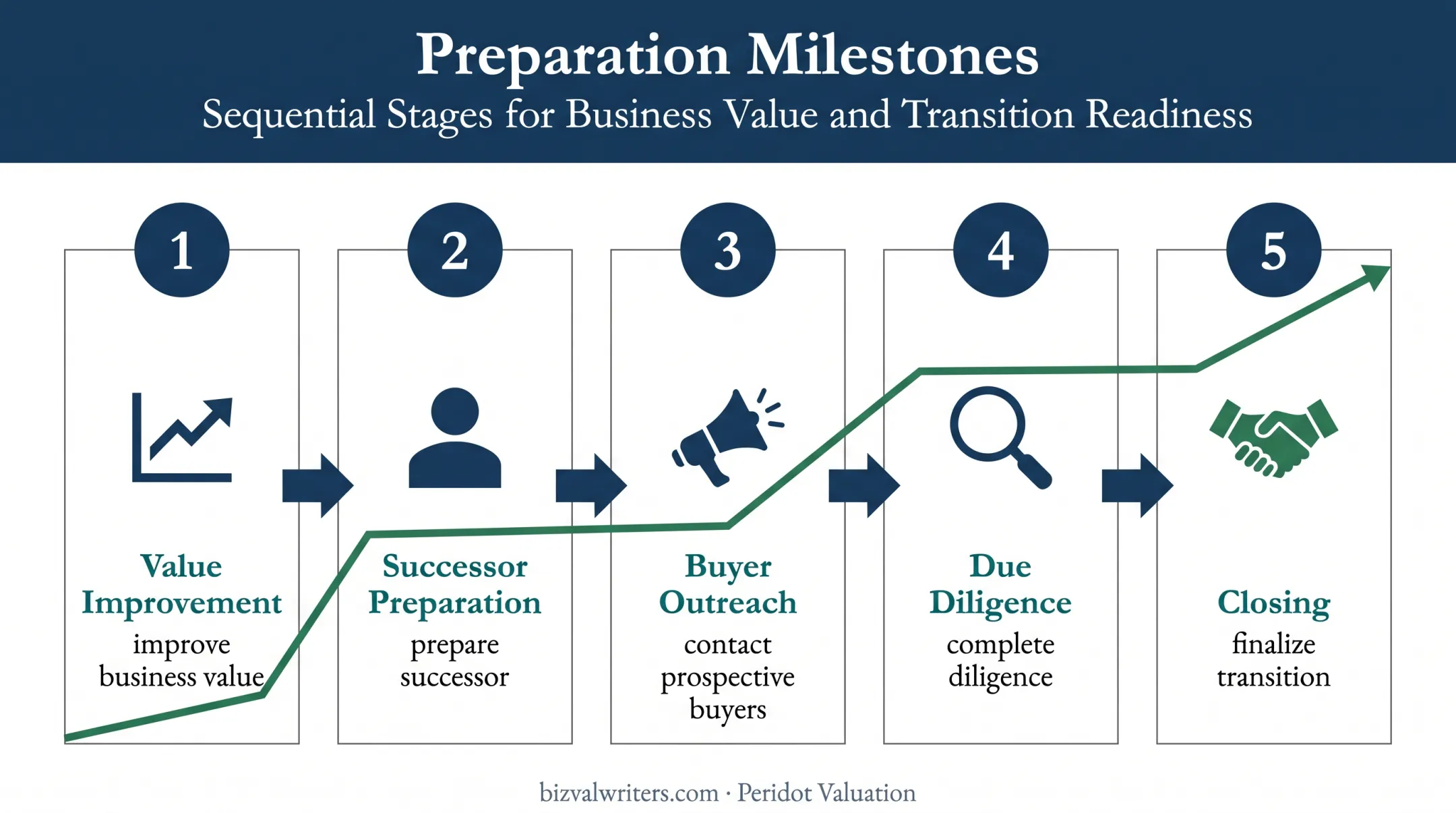 Preparation Milestones
Sequential Stages for Business Value and Transition Readiness

1
Value Improvement
improve business value

2
Successor Preparation
prepare successor

3
Buyer Outreach
contact prospective buyers

4
Due Diligence
complete diligence

5
Closing
finalize transition

bizvalwriters.com · Peridot Valuation